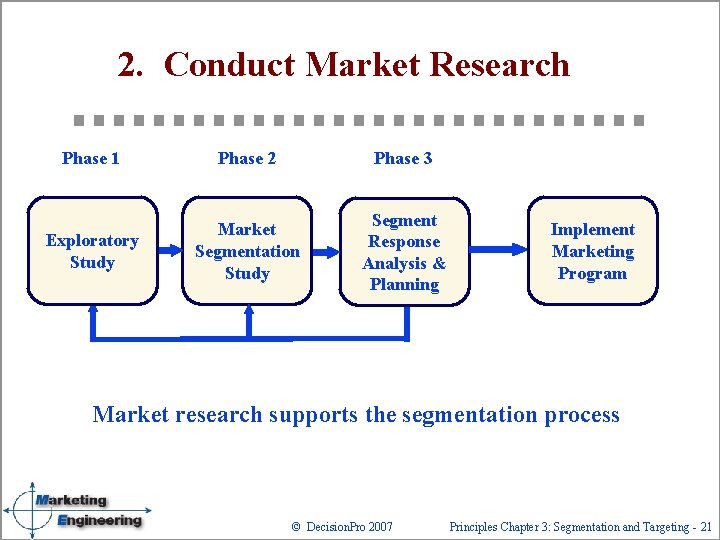 2. Conduct Market Research

Phase 1

Phase 2

Phase 3

Exploratory Study

Market Segmentation Study

Segment Response Analysis & Planning

Implement Marketing Program

Market research supports the segmentation process

Marketing Engineering

© DecisionPro 2007

Principles Chapter 3: Segmentation and Targeting - 21